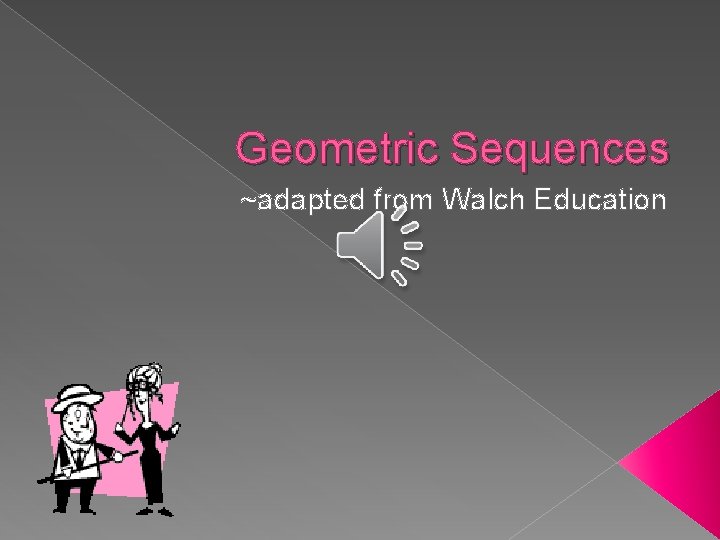 Geometric Sequences

~adapted from Walch Education